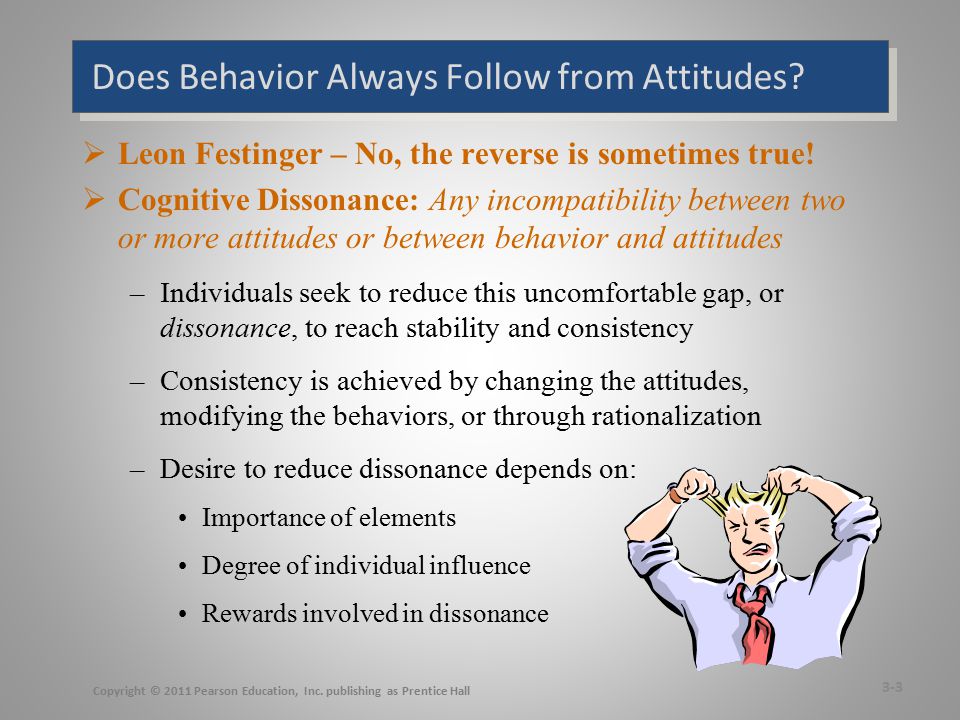 Does Behavior Always Follow from Attitudes?

➢ Leon Festinger – No, the reverse is sometimes true!

➢ Cognitive Dissonance: Any incompatibility between two or more attitudes or between behavior and attitudes

– Individuals seek to reduce this uncomfortable gap, or dissonance, to reach stability and consistency

– Consistency is achieved by changing the attitudes, modifying the behaviors, or through rationalization

– Desire to reduce dissonance depends on:

• Importance of elements

• Degree of individual influence

• Rewards involved in dissonance

Copyright © 2011 Pearson Education, Inc. publishing as Prentice Hall

3-3